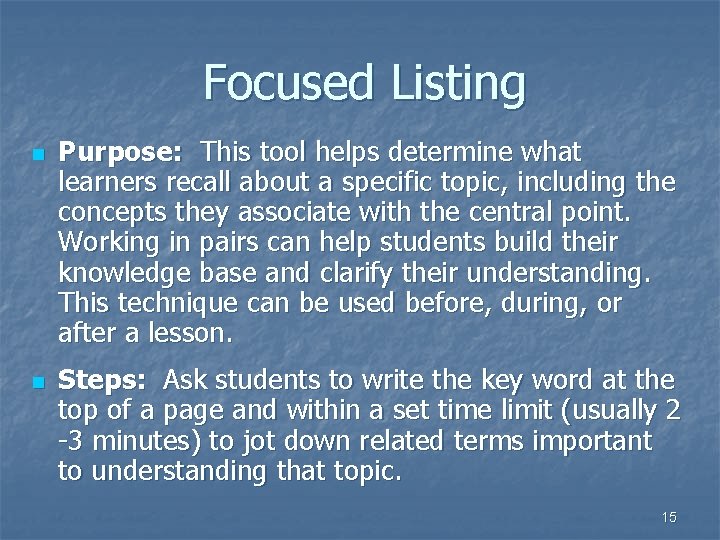 Focused Listing

Purpose: This tool helps determine what learners recall about a specific topic, including the concepts they associate with the central point. Working in pairs can help students build their knowledge base and clarify their understanding. This technique can be used before, during, or after a lesson.

Steps: Ask students to write the key word at the top of a page and within a set time limit (usually 2 -3 minutes) to jot down related terms important to understanding that topic.

15